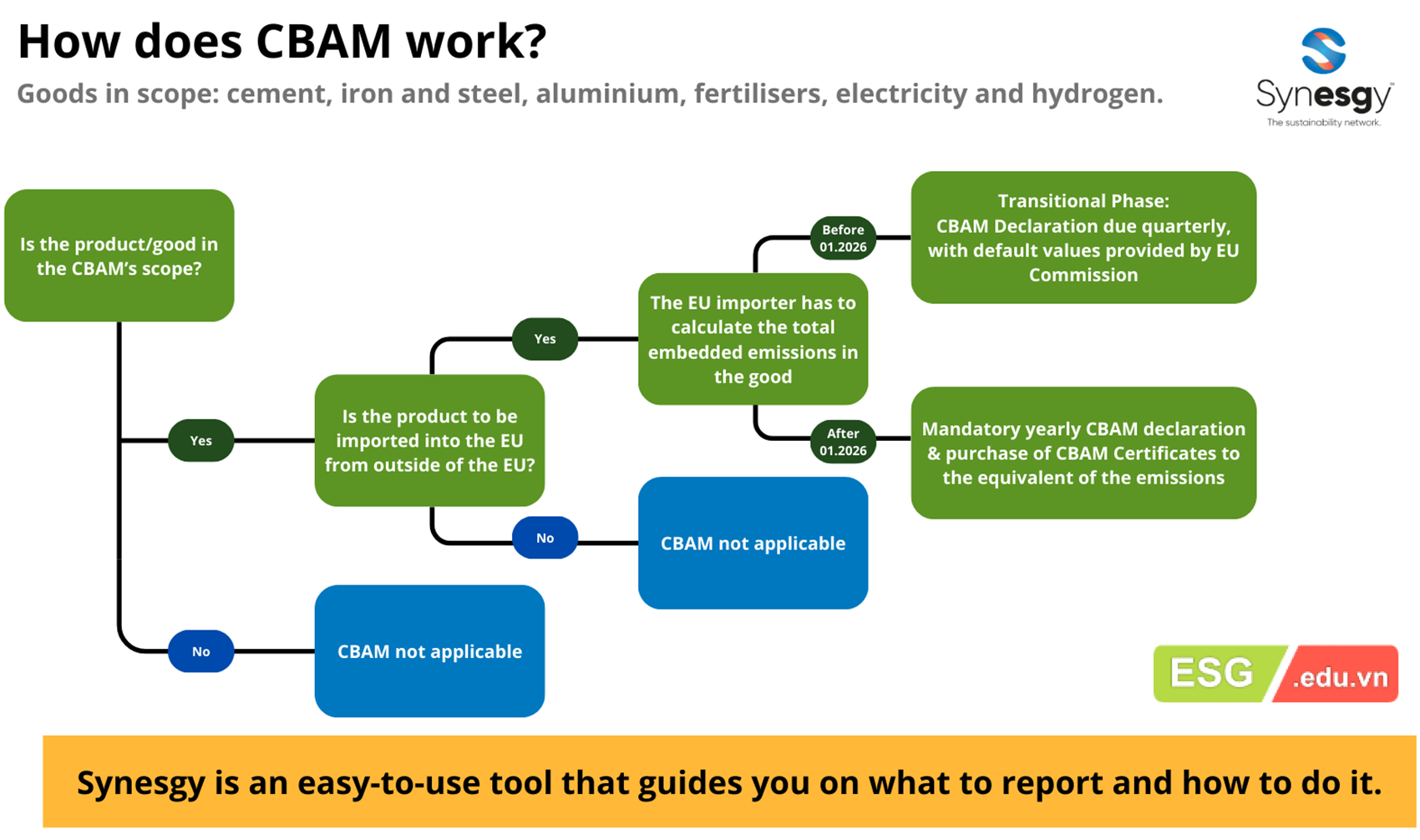 How does CBAM work?

Goods in scope: cement, iron and steel, aluminium, fertilisers, electricity and hydrogen.

Synesgy
The sustainability network.

Is the product/good in the CBAM's scope?

Yes

Is the product to be imported into the EU from outside of the EU?

Yes

The EU importer has to calculate the total embedded emissions in the good

Before 01.2026

Transitional Phase: CBAM Declaration due quarterly, with default values provided by EU Commission

After 01.2026

Mandatory yearly CBAM declaration & purchase of CBAM Certificates to the equivalent of the emissions

No

CBAM not applicable

No

CBAM not applicable

ESG .edu.vn

Synesgy is an easy-to-use tool that guides you on what to report and how to do it.